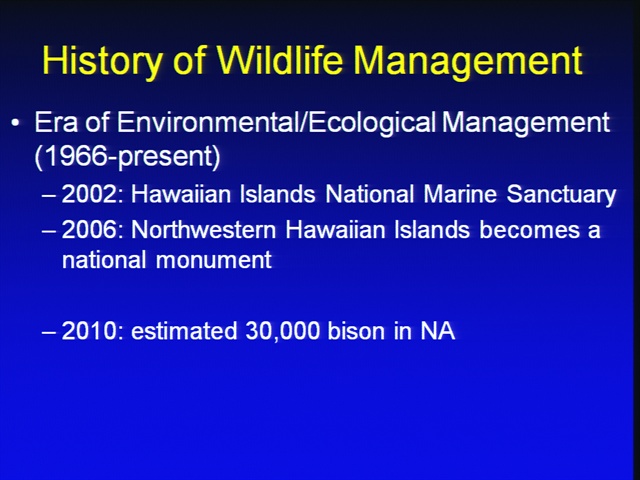 History of Wildlife Management

• Era of Environmental/Ecological Management (1966-present)

– 2002: Hawaiian Islands National Marine Sanctuary

– 2006: Northwestern Hawaiian Islands becomes a national monument

– 2010: estimated 30,000 bison in NA